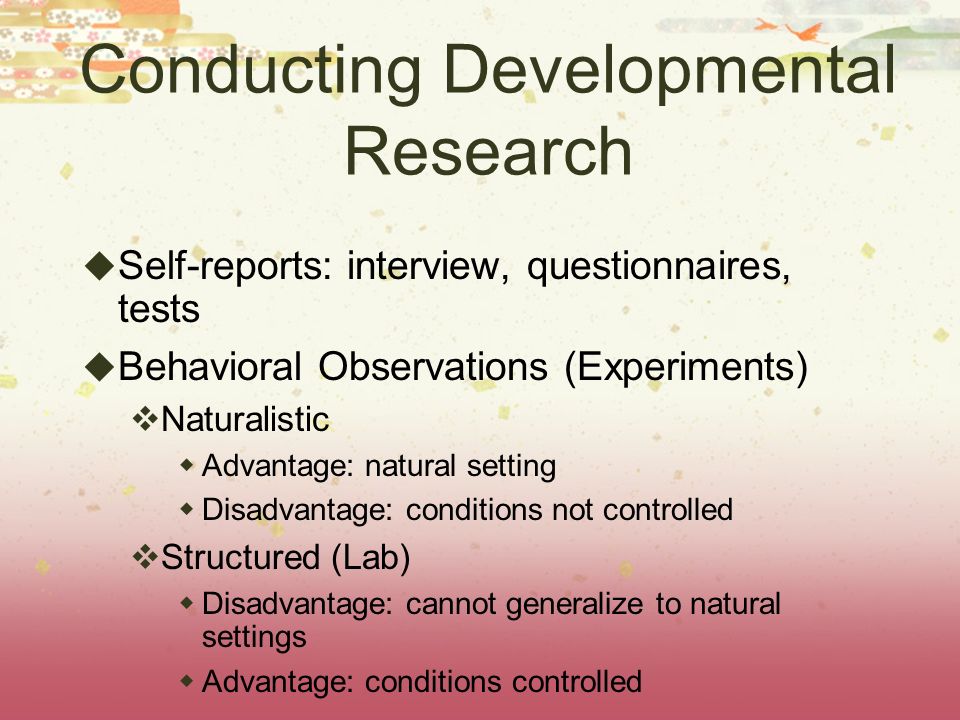 Conducting Developmental Research

◆Self-reports: interview, questionnaires, tests

◆Behavioral Observations (Experiments)

❖Naturalistic

◆ Advantage: natural setting

◆ Disadvantage: conditions not controlled

❖Structured (Lab)

◆ Disadvantage: cannot generalize to natural settings

◆ Advantage: conditions controlled